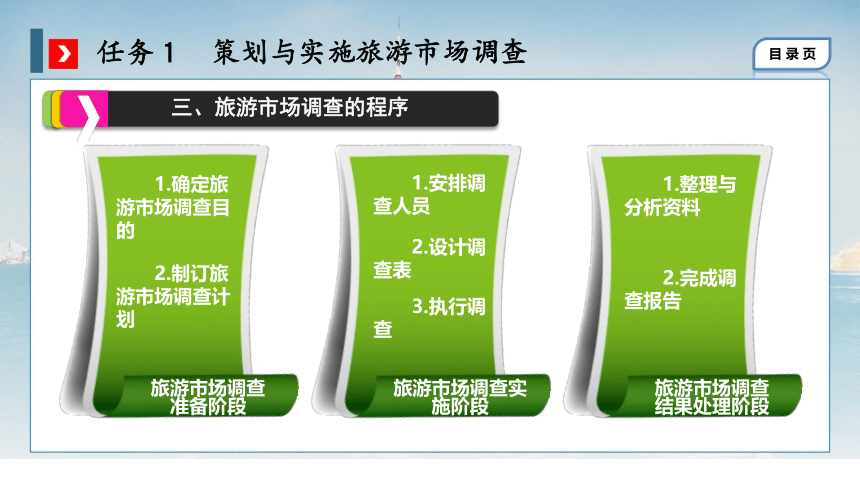 任务1　策划与实施旅游市场调查

目录页

三、旅游市场调查的程序

1.确定旅游市场调查目的

2.制订旅游市场调查计划

旅游市场调查准备阶段

1.安排调查人员

2.设计调查表

3.执行调查

旅游市场调查实施阶段

1.整理与分析资料

2.完成调查报告

旅游市场调查结果处理阶段